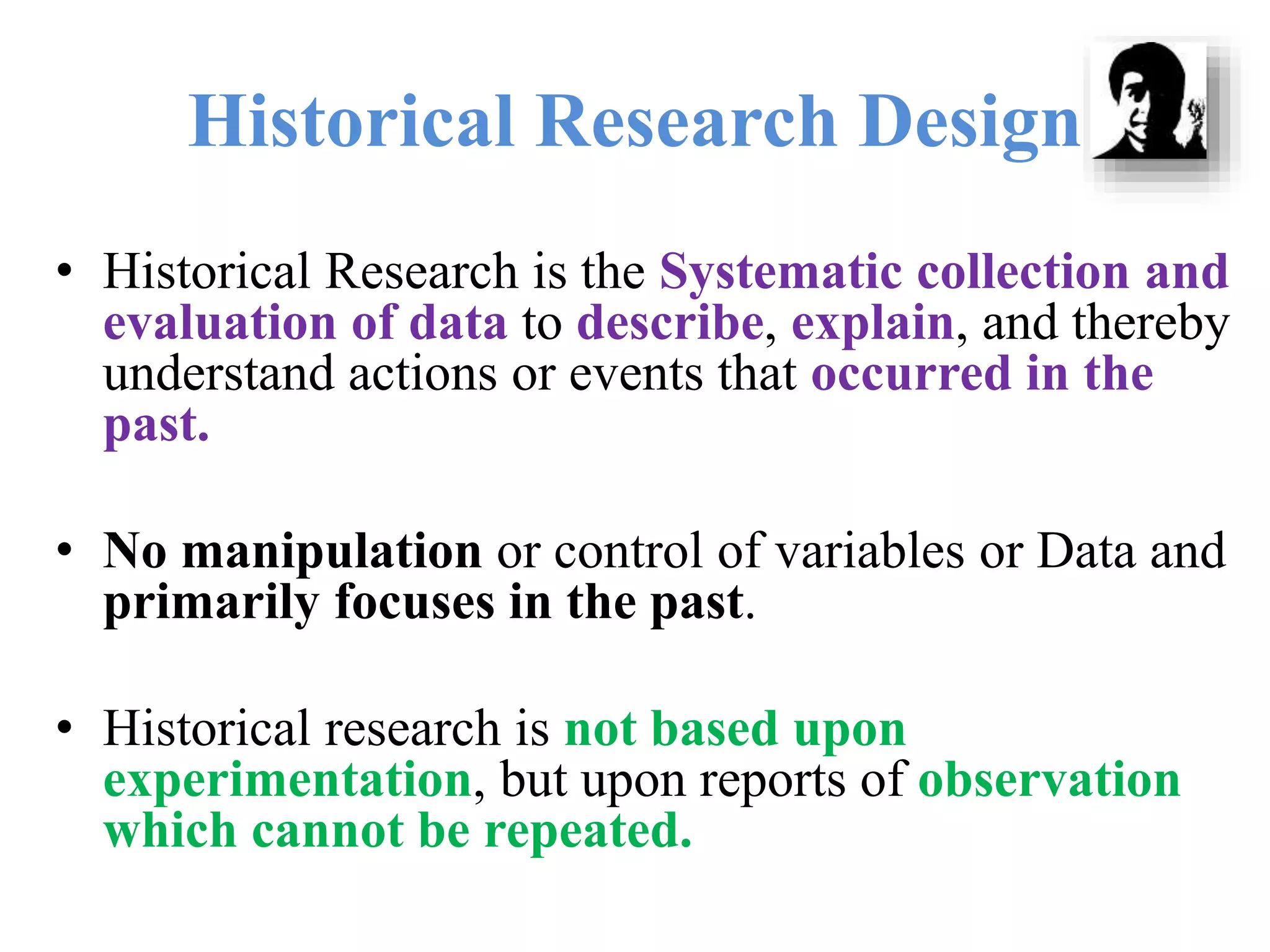 Historical Research Design

• Historical Research is the Systematic collection and evaluation of data to describe, explain, and thereby understand actions or events that occurred in the past.

• No manipulation or control of variables or Data and primarily focuses in the past.

• Historical research is not based upon experimentation, but upon reports of observation which cannot be repeated.